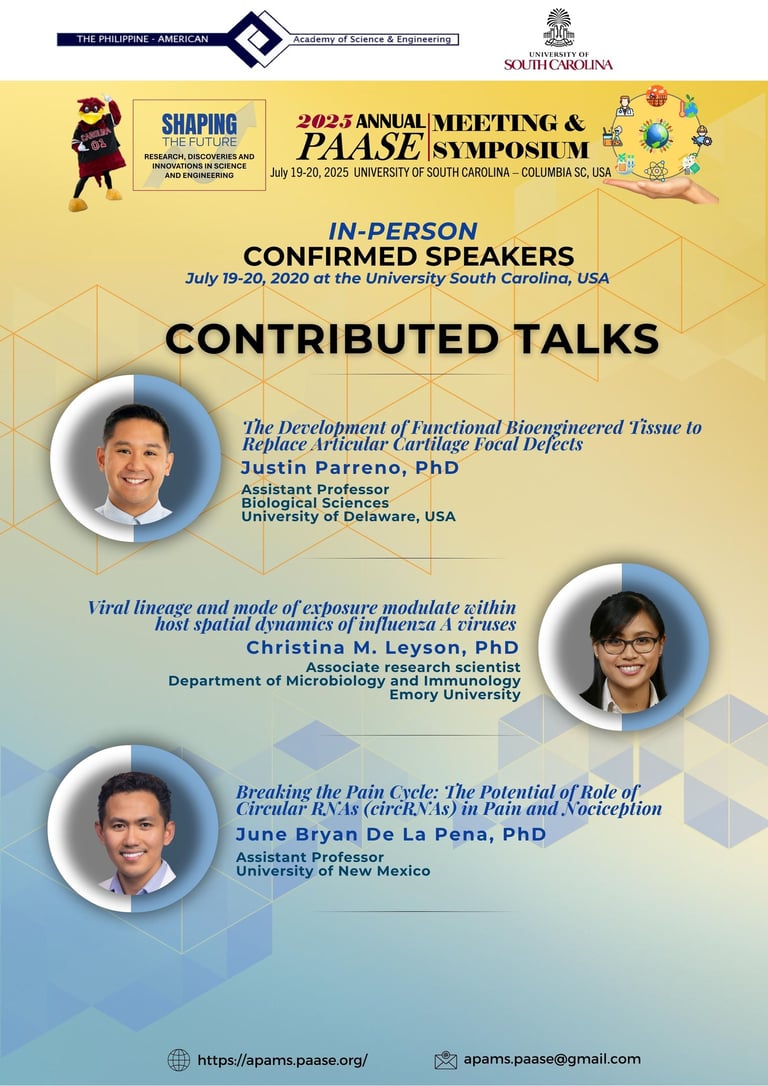 THE PHILIPPINE - AMERICAN Academy of Science & Engineering

UNIVERSITY OF SOUTH CAROLINA

CAROLINA 01

SHAPING THE FUTURE
RESEARCH, DISCOVERIES AND INNOVATIONS IN SCIENCE AND ENGINEERING

2025 ANNUAL PAASE MEETING & SYMPOSIUM
July 19-20, 2025 UNIVERSITY OF SOUTH CAROLINA – COLUMBIA SC, USA

IN-PERSON
CONFIRMED SPEAKERS
July 19-20, 2020 at the University South Carolina, USA

CONTRIBUTED TALKS

The Development of Functional Bioengineered Tissue to Replace Articular Cartilage Focal Defects
Justin Parreno, PhD
Assistant Professor
Biological Sciences
University of Delaware, USA

Viral lineage and mode of exposure modulate within host spatial dynamics of influenza A viruses
Christina M. Leyson, PhD
Associate research scientist
Department of Microbiology and Immunology
Emory University

Breaking the Pain Cycle: The Potential of Role of Circular RNAs (circRNAs) in Pain and Nociception
June Bryan De La Pena, PhD
Assistant Professor
University of New Mexico

https://apams.paase.org/
apams.paase@gmail.com